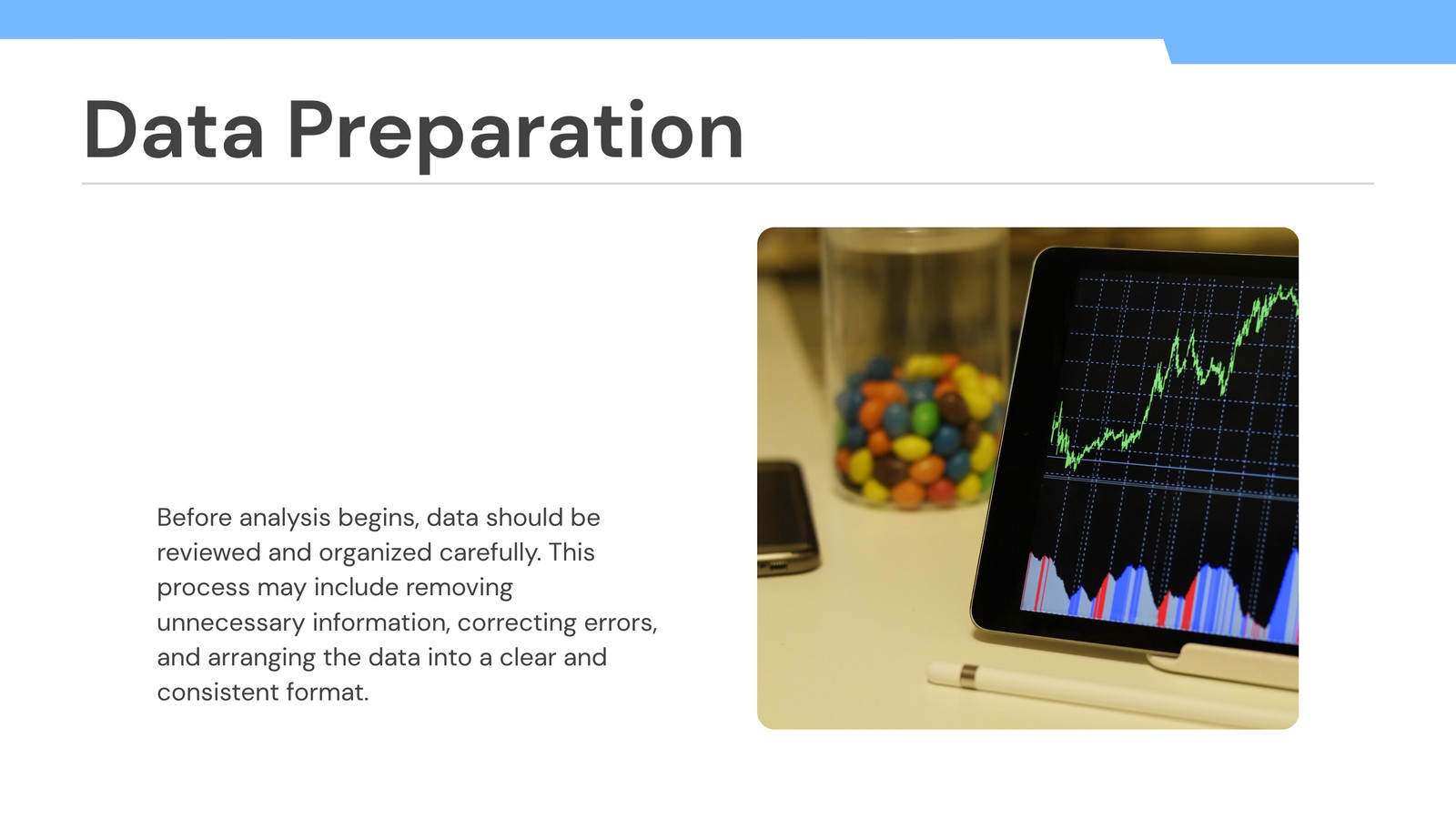 Data Preparation

Before analysis begins, data should be reviewed and organized carefully. This process may include removing unnecessary information, correcting errors, and arranging the data into a clear and consistent format.